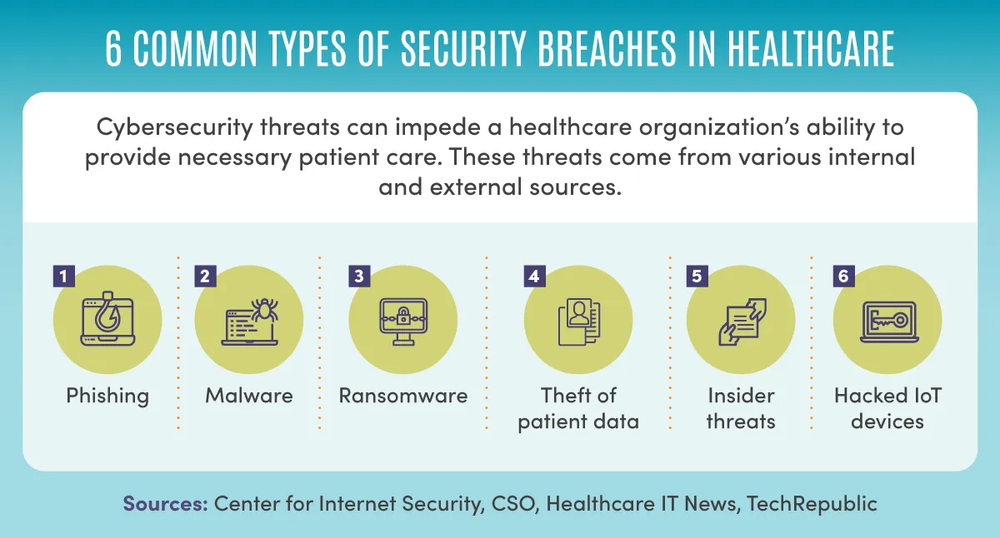 6 COMMON TYPES OF SECURITY BREACHES IN HEALTHCARE

Cybersecurity threats can impede a healthcare organization's ability to provide necessary patient care. These threats come from various internal and external sources.

1 Phishing

2 Malware

3 Ransomware

4 Theft of patient data

5 Insider threats

6 Hacked IoT devices

Sources: Center for Internet Security, CSO, Healthcare IT News, TechRepublic